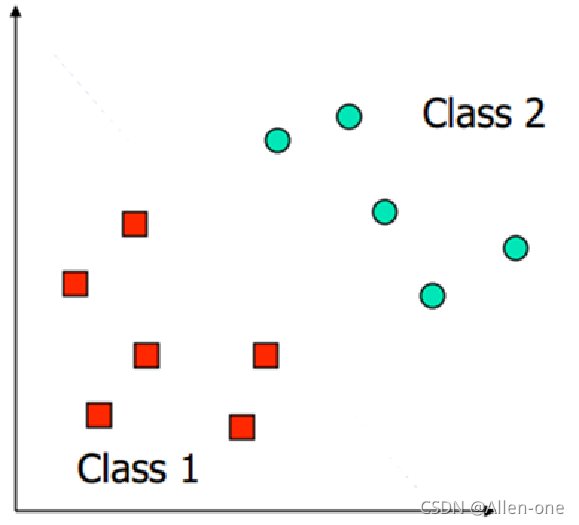 Class 2

Class 1

CSDN @Allen-one